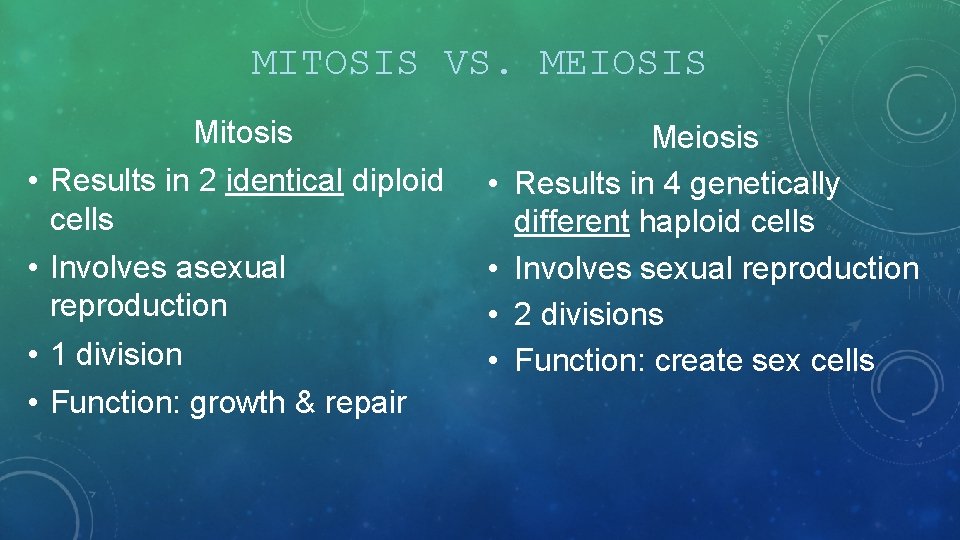 MITOSIS VS. MEIOSIS

Mitosis

• Results in 2 identical diploid cells
• Involves asexual reproduction
• 1 division
• Function: growth & repair

Meiosis

• Results in 4 genetically different haploid cells
• Involves sexual reproduction
• 2 divisions
• Function: create sex cells